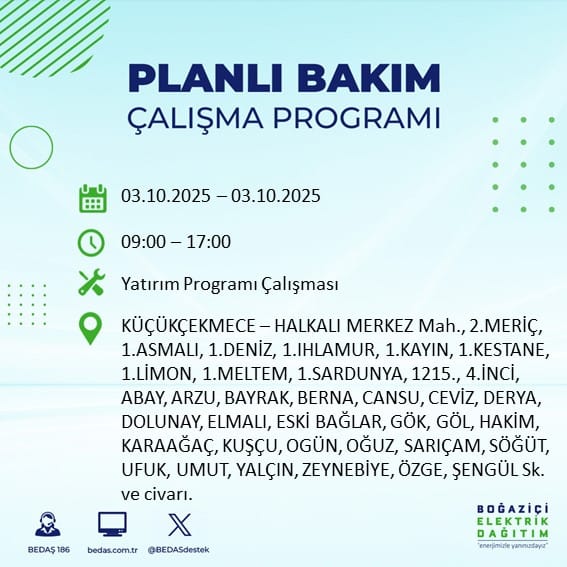 PLANLI BAKIM
ÇALIŞMA PROGRAMI

03.10.2025 – 03.10.2025

09:00 – 17:00

Yatırım Programı Çalışması

KÜÇÜKÇEKMECE – HALKALI MERKEZ Mah., 2.MERİÇ, 1.ASMALI, 1.DENİZ, 1.IHLAMUR, 1.KAYIN, 1.KESTANE, 1.LİMON, 1.MELTEM, 1.SARDUNYA, 1215., 4.İNCİ, ABAY, ARZU, BAYRAK, BERNA, CANSU, CEVİZ, DERYA, DOLUNAY, ELMALI, ESKİ BAĞLAR, GÖK, GÖL, HAKİM, KARAAĞAÇ, KUŞÇU, OGÜN, OĞUZ, SARIÇAM, SÖĞÜT, UFUK, UMUT, YALÇIN, ZEYNEBİYE, ÖZGE, ŞENGÜL Sk. ve civarı.

BEDAŞ 186
bedas.com.tr
@BEDASdestek

BOĞAZİÇİ
ELEKTRİK
DAĞITIM
"enerjimizle yanınızdayız"